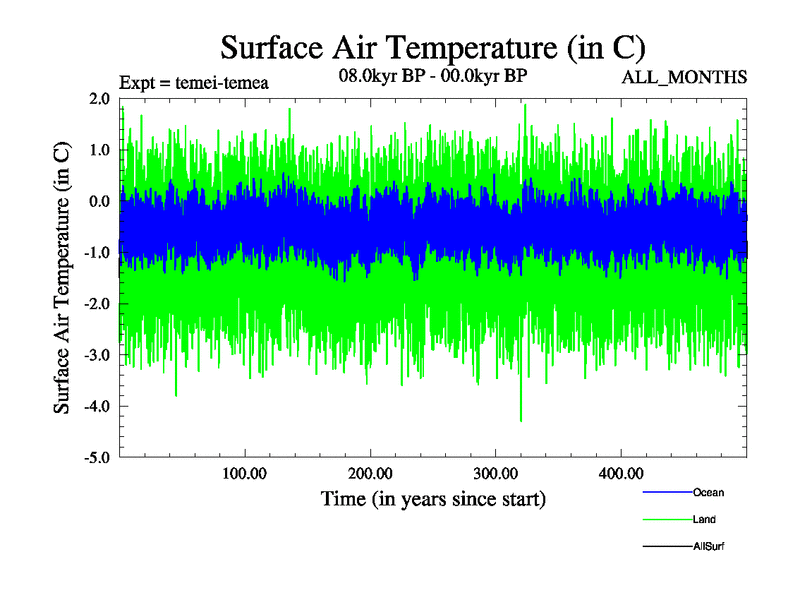 Surface Air Temperature (in C)

Expt = temei-temea

08.0kyr BP - 00.0kyr BP

ALL_MONTHS

Surface Air Temperature (in C)

2.0
1.0
0.0
-1.0
-2.0
-3.0
-4.0
-5.0

100.00
200.00
300.00
400.00

Time (in years since start)

Ocean
Land
AllSurf